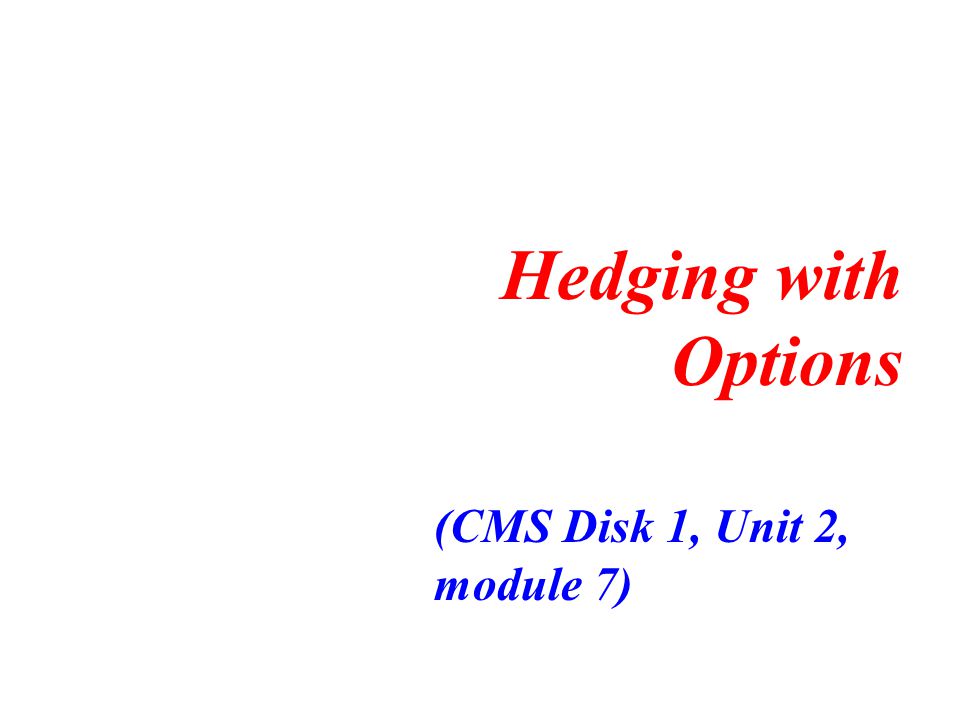 Hedging with Options

(CMS Disk 1, Unit 2, module 7)